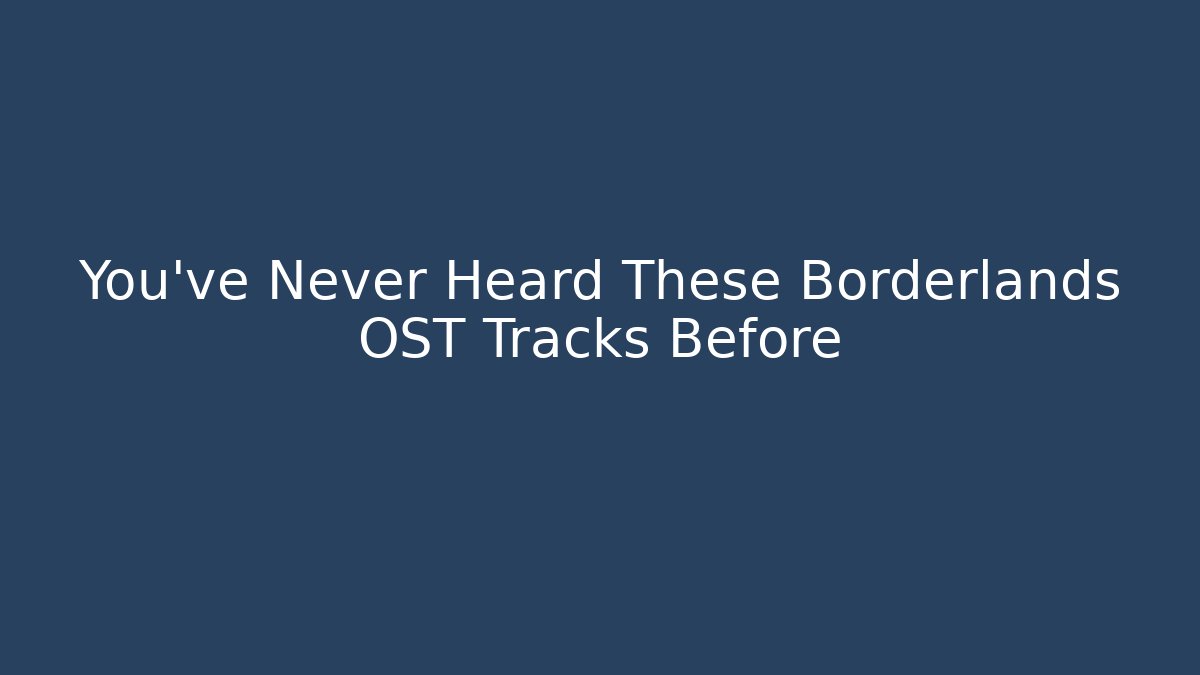 You've Never Heard These Borderlands OST Tracks Before